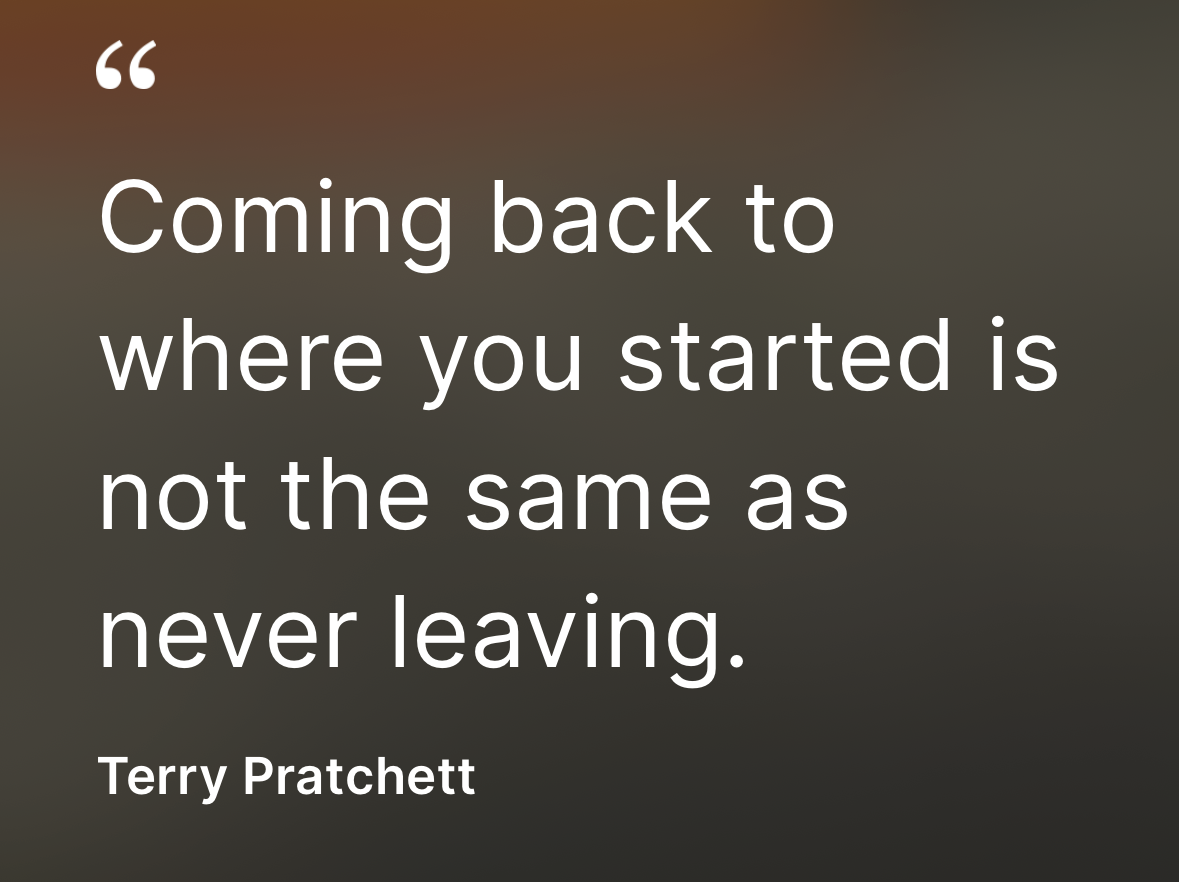 “

Coming back to where you started is not the same as never leaving.

Terry Pratchett